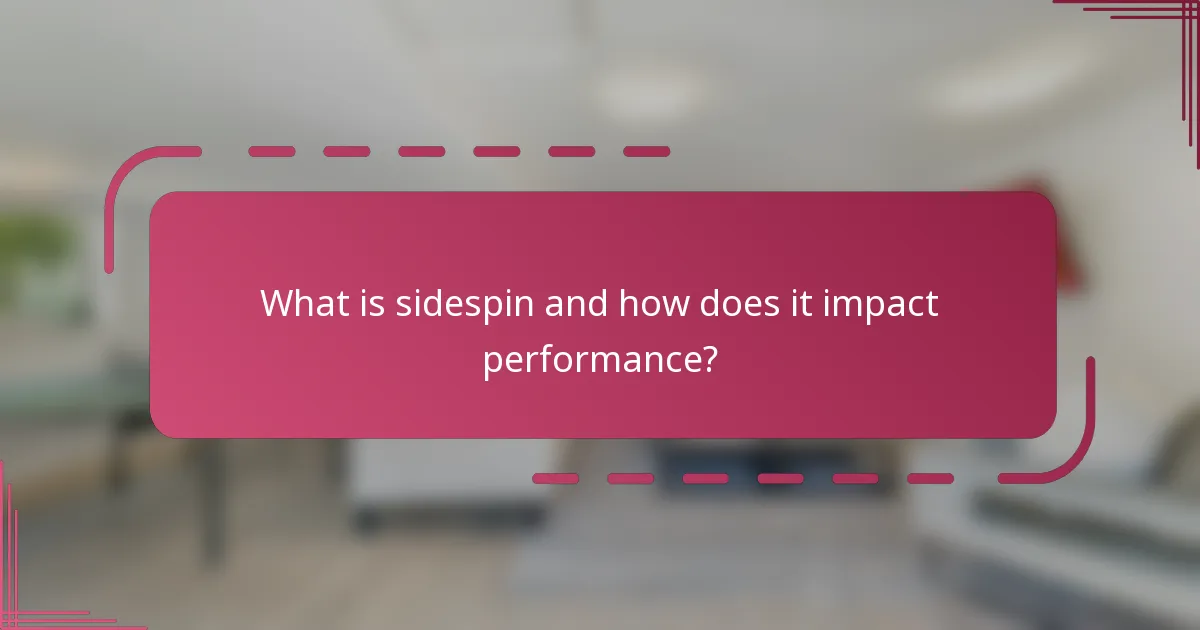 What is sidespin and how does it impact performance?